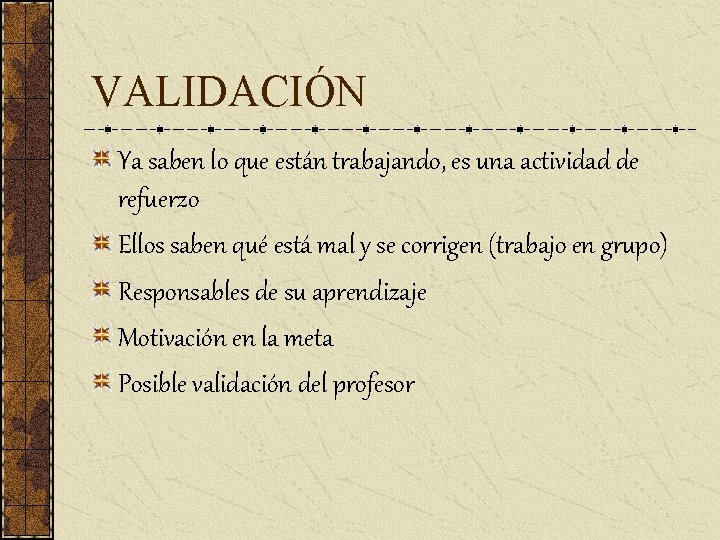 VALIDACIÓN

Ya saben lo que están trabajando, es una actividad de refuerzo

Ellos saben qué está mal y se corrigen (trabajo en grupo)

Responsables de su aprendizaje

Motivación en la meta

Posible validación del profesor